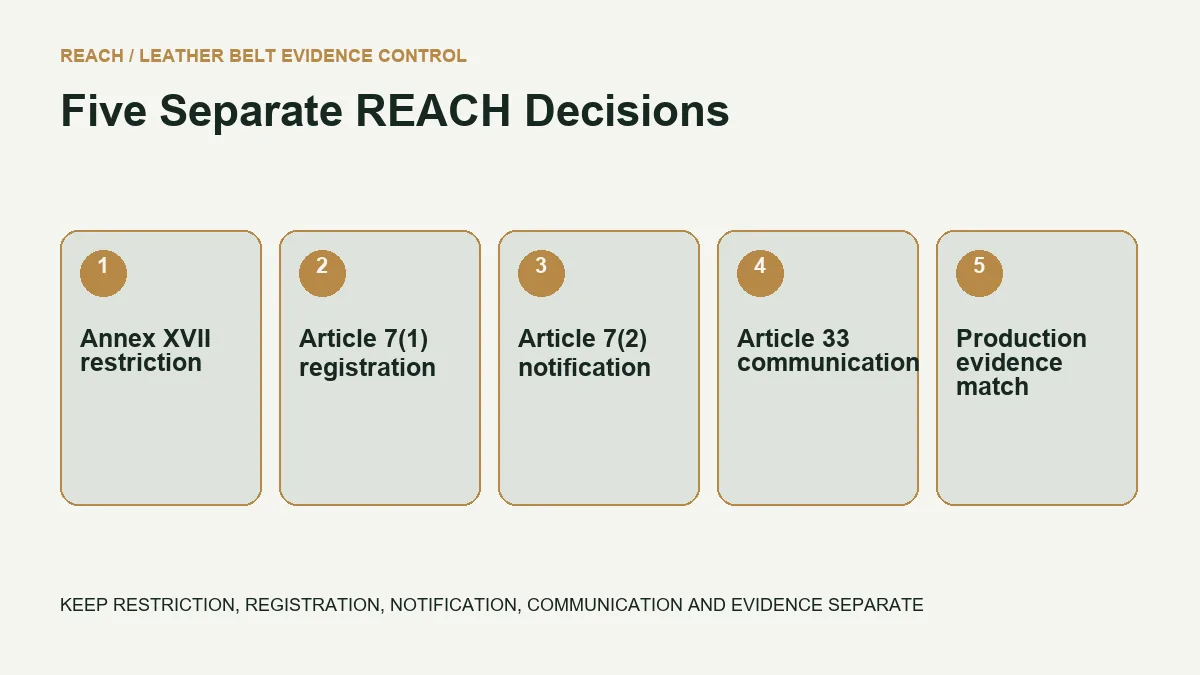 REACH / LEATHER BELT EVIDENCE CONTROL

Five Separate REACH Decisions

1

Annex XVII restriction

2

Article 7(1) registration

3

Article 7(2) notification

4

Article 33 communication

5

Production evidence match

KEEP RESTRICTION, REGISTRATION, NOTIFICATION, COMMUNICATION AND EVIDENCE SEPARATE